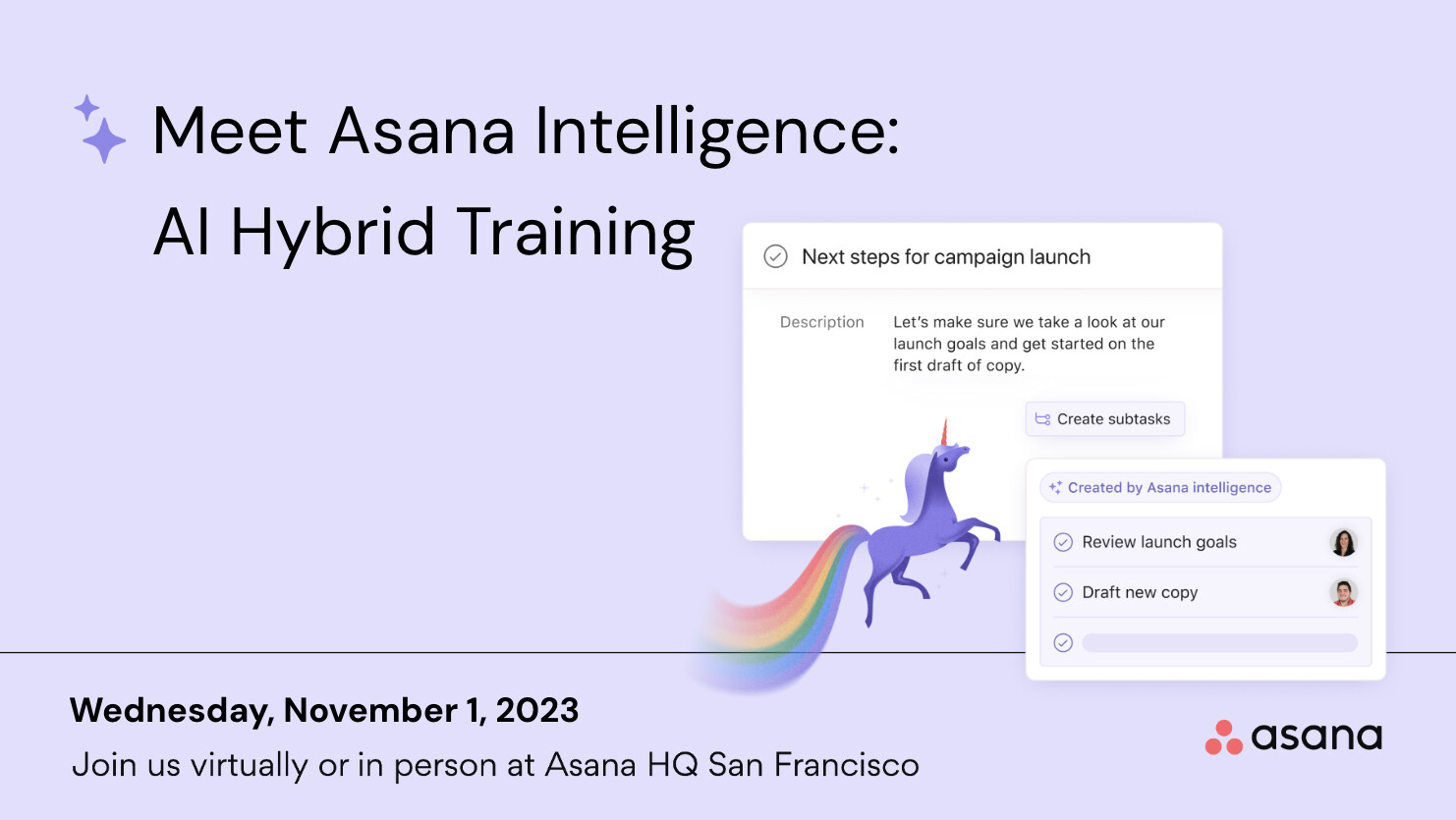 Meet Asana Intelligence:
AI Hybrid Training

Next steps for campaign launch

Description

Let's make sure we take a look at our launch goals and get started on the first draft of copy.

Create subtasks

Created by Asana intelligence

Review launch goals

Draft new copy

Wednesday, November 1, 2023

Join us virtually or in person at Asana HQ San Francisco

asana